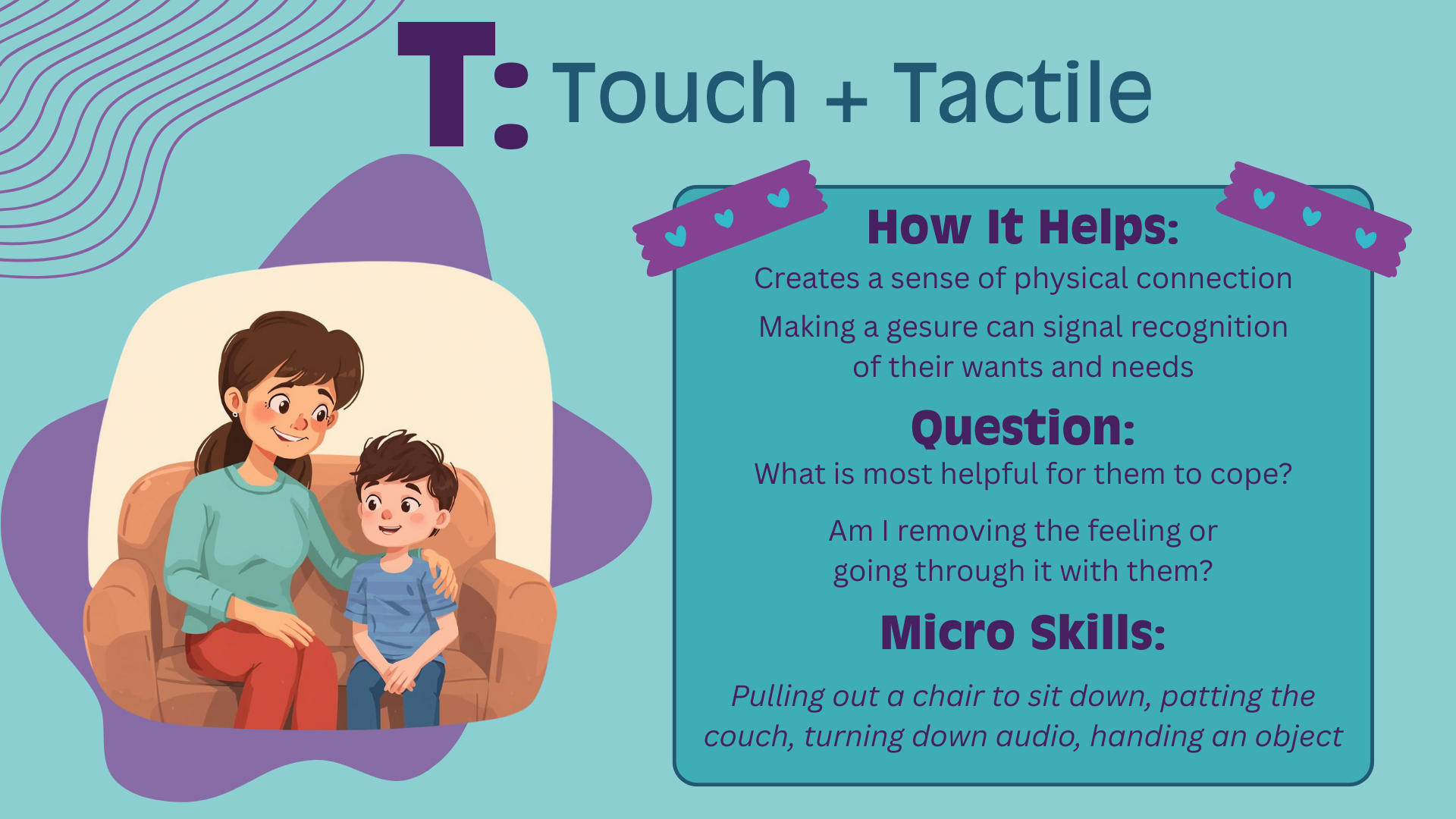 T: Touch + Tactile

How It Helps:

Creates a sense of physical connection

Making a gesure can signal recognition of their wants and needs

Question:

What is most helpful for them to cope?

Am I removing the feeling or going through it with them?

Micro Skills:

Pulling out a chair to sit down, patting the couch, turning down audio, handing an object